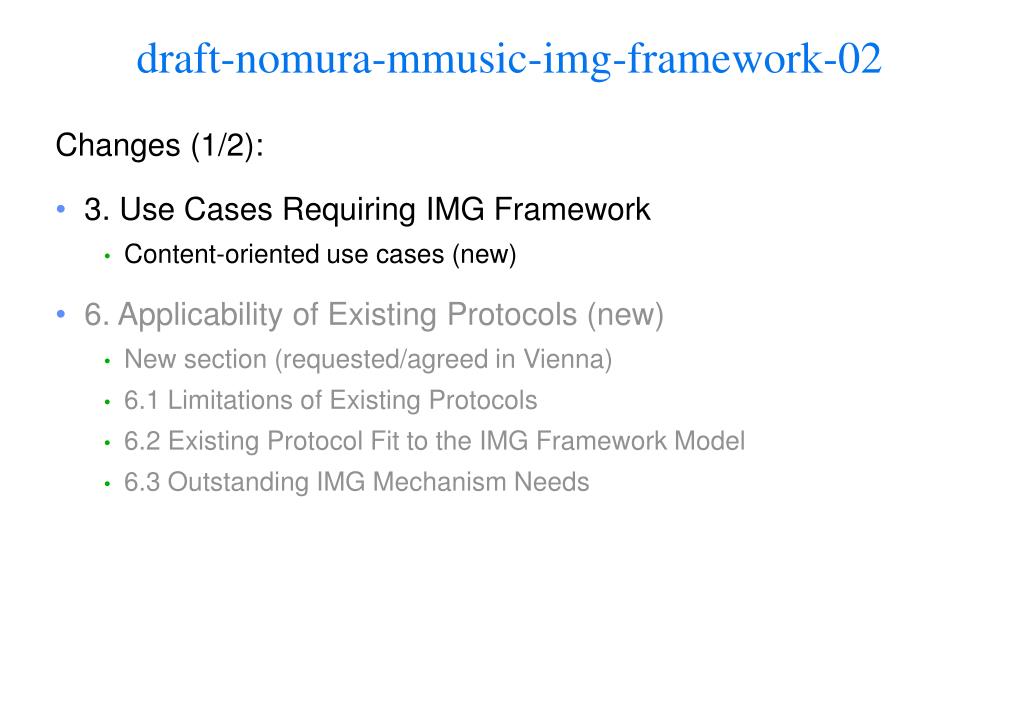 draft-nomura-mmusic-img-framework-02

Changes (1/2):

• 3. Use Cases Requiring IMG Framework
  • Content-oriented use cases (new)

• 6. Applicability of Existing Protocols (new)
  • New section (requested/agreed in Vienna)
  • 6.1 Limitations of Existing Protocols
  • 6.2 Existing Protocol Fit to the IMG Framework Model
  • 6.3 Outstanding IMG Mechanism Needs